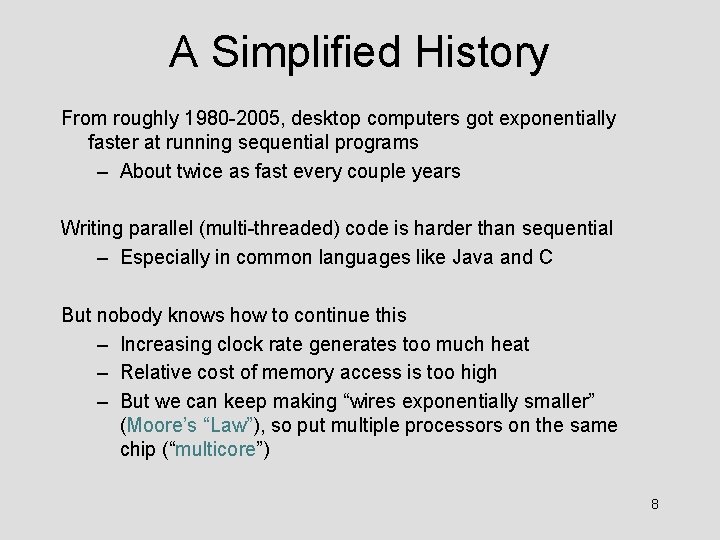 A Simplified History

From roughly 1980-2005, desktop computers got exponentially faster at running sequential programs

– About twice as fast every couple years

Writing parallel (multi-threaded) code is harder than sequential

– Especially in common languages like Java and C

But nobody knows how to continue this

– Increasing clock rate generates too much heat
– Relative cost of memory access is too high
– But we can keep making “wires exponentially smaller” (Moore’s “Law”), so put multiple processors on the same chip (“multicore”)

8